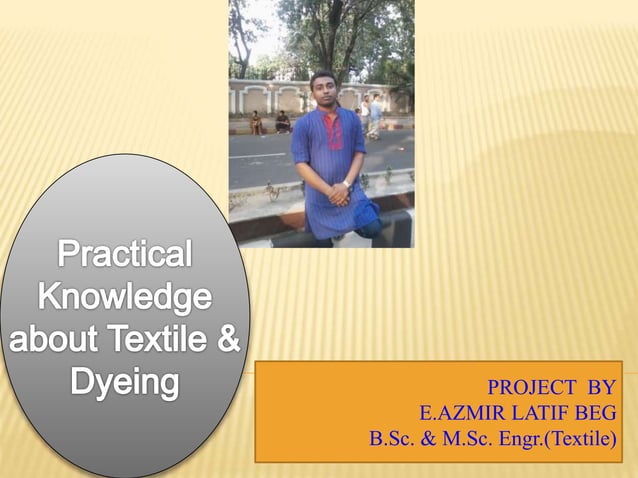 Practical Knowledge about Textile & Dyeing

PROJECT BY
E.AZMIR LATIF BEG
B.Sc. & M.Sc. Engr.(Textile)